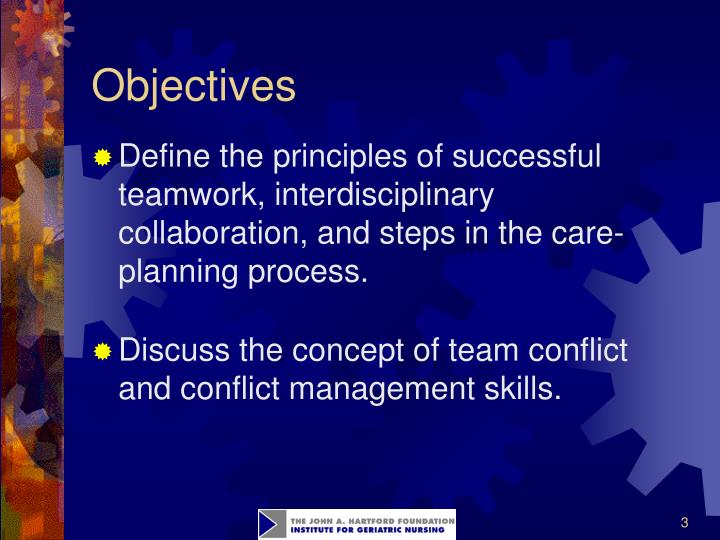 Objectives

Define the principles of successful teamwork, interdisciplinary collaboration, and steps in the care-planning process.

Discuss the concept of team conflict and conflict management skills.

THE JOHN A. HARTFORD FOUNDATION
INSTITUTE FOR GERIATRIC NURSING

3